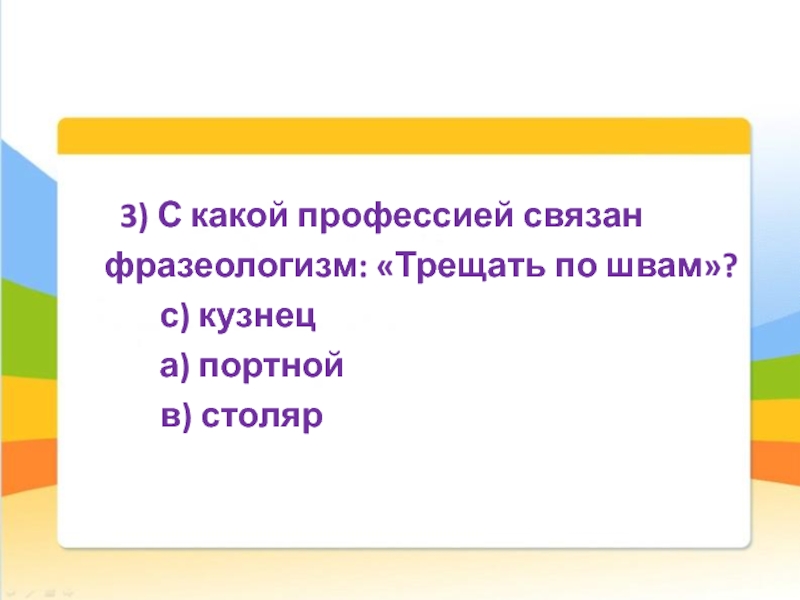 3) С какой профессией связан фразеологизм: «Трещать по швам»?

с) кузнец

а) портной

в) столяр